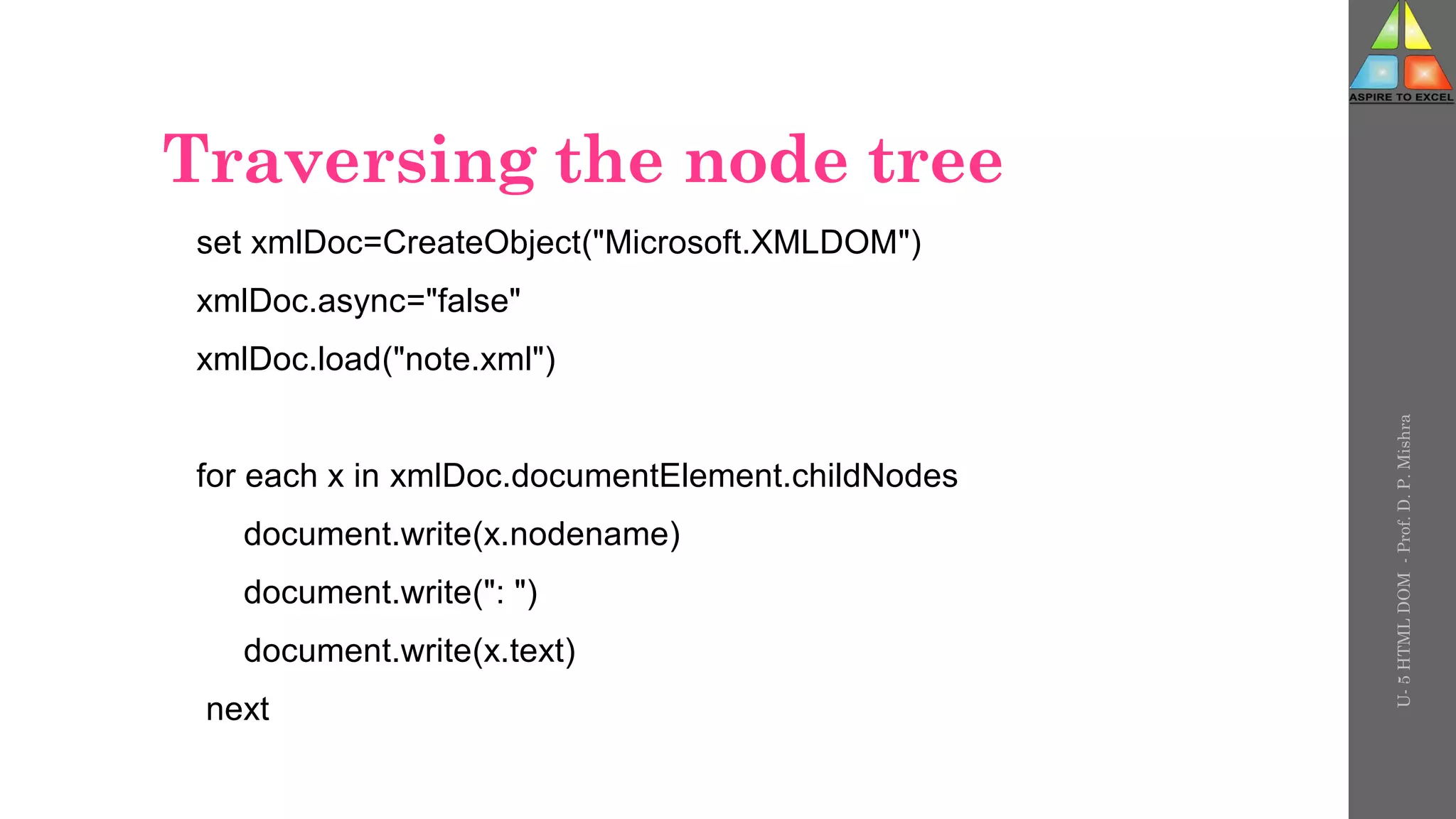 ASPIRE TO EXCEL

Traversing the node tree

set xmlDoc=CreateObject("Microsoft.XMLDOM")
xmlDoc.async="false"
xmlDoc.load("note.xml")

for each x in xmlDoc.documentElement.childNodes
document.write(x.nodename)
document.write(": ")
document.write(x.text)
next

U- 5 HTML DOM - Prof. D. P. Mishra